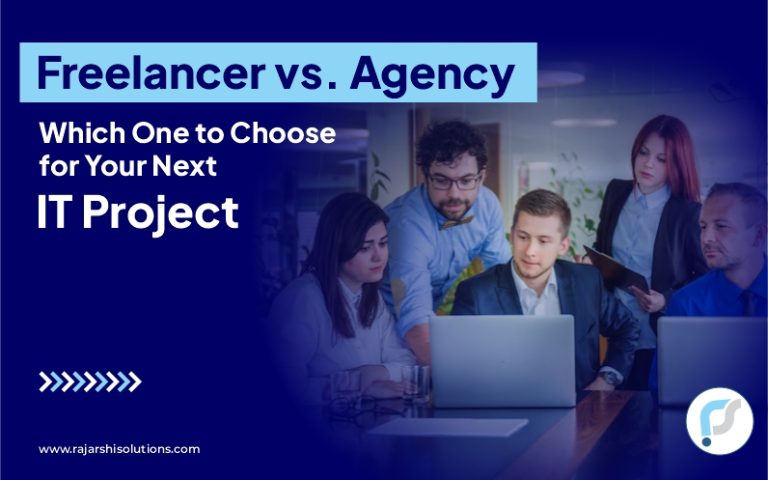 Freelancer vs. Agency

Which One to Choose for Your Next IT Project

www.rajarshisolutions.com